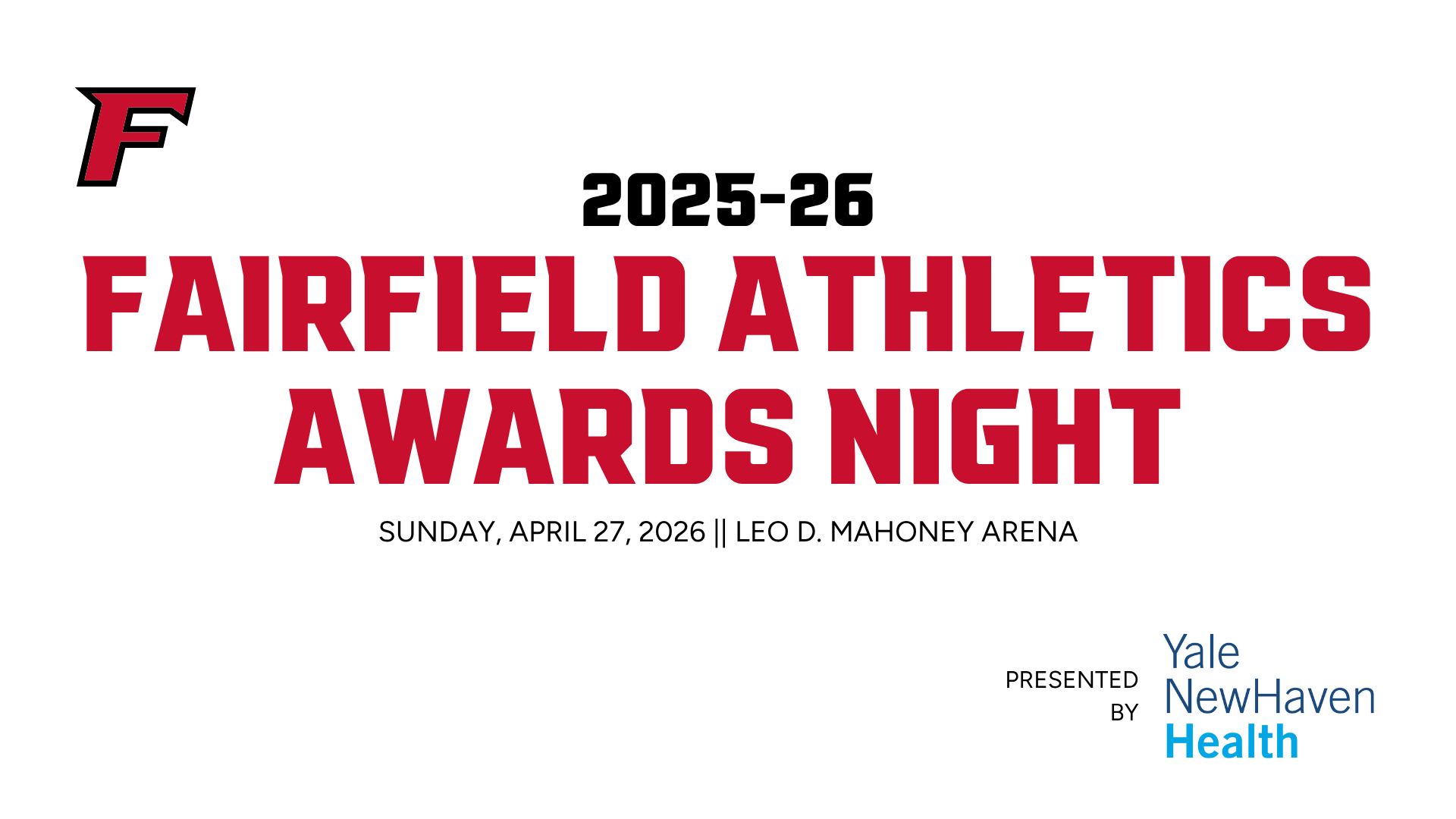 F

2025-26
FAIRFIELD ATHLETICS AWARDS NIGHT

SUNDAY, APRIL 27, 2026 || LEO D. MAHONEY ARENA

PRESENTED BY

Yale NewHaven Health